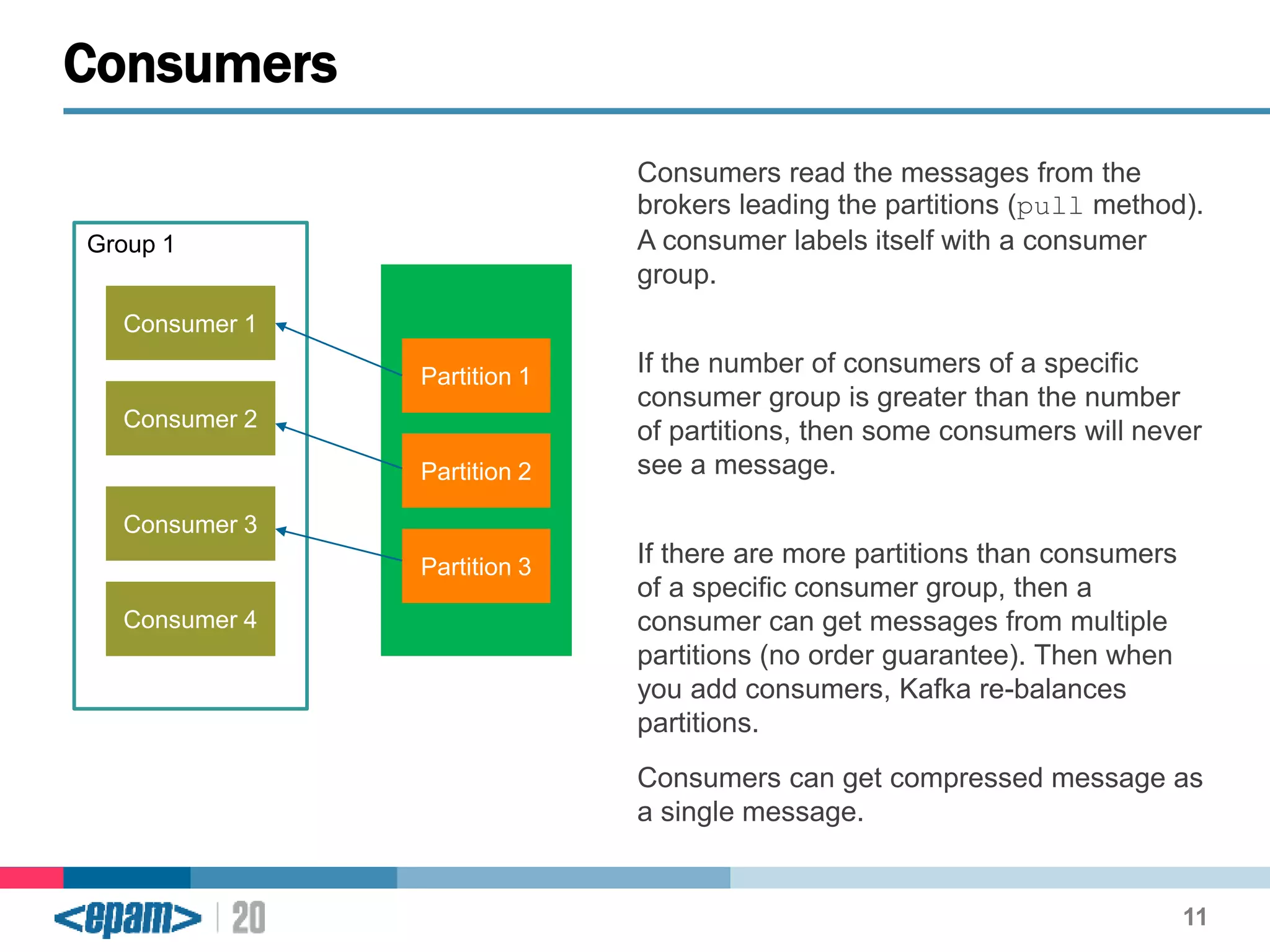 Consumers

Group 1

Consumer 1

Consumer 2

Consumer 3

Consumer 4

Partition 1

Partition 2

Partition 3

Consumers read the messages from the brokers leading the partitions (pull method). A consumer labels itself with a consumer group.

If the number of consumers of a specific consumer group is greater than the number of partitions, then some consumers will never see a message.

If there are more partitions than consumers of a specific consumer group, then a consumer can get messages from multiple partitions (no order guarantee). Then when you add consumers, Kafka re-balances partitions.

Consumers can get compressed message as a single message.

<epam> | 20

11